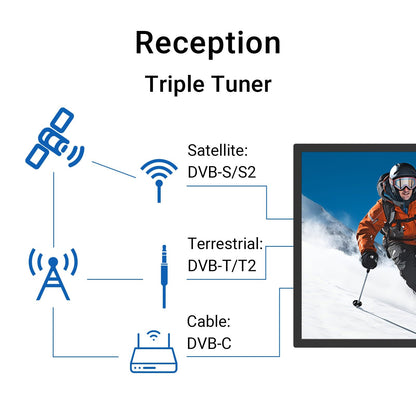 Reception

Triple Tuner

Satellite:
DVB-S/S2

Terrestrial:
DVB-T/T2

Cable:
DVB-C